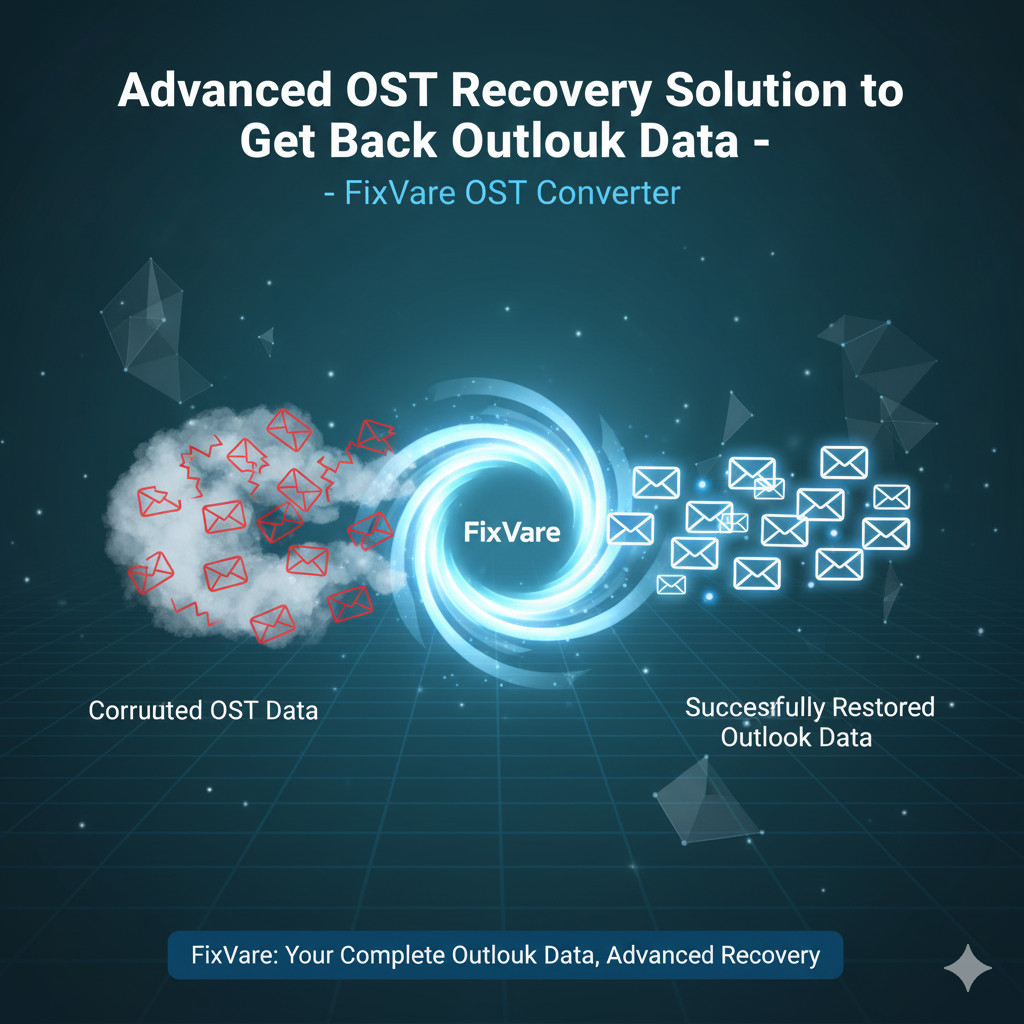 Advanced OST Recovery Solution to Get Back Outlouk Data -

- FixVare OST Converter

FixVare

Corruuted OST Data

Succesfully Restored Outlook Data

FixVare: Your Complete Outlouk Data, Advanced Recovery